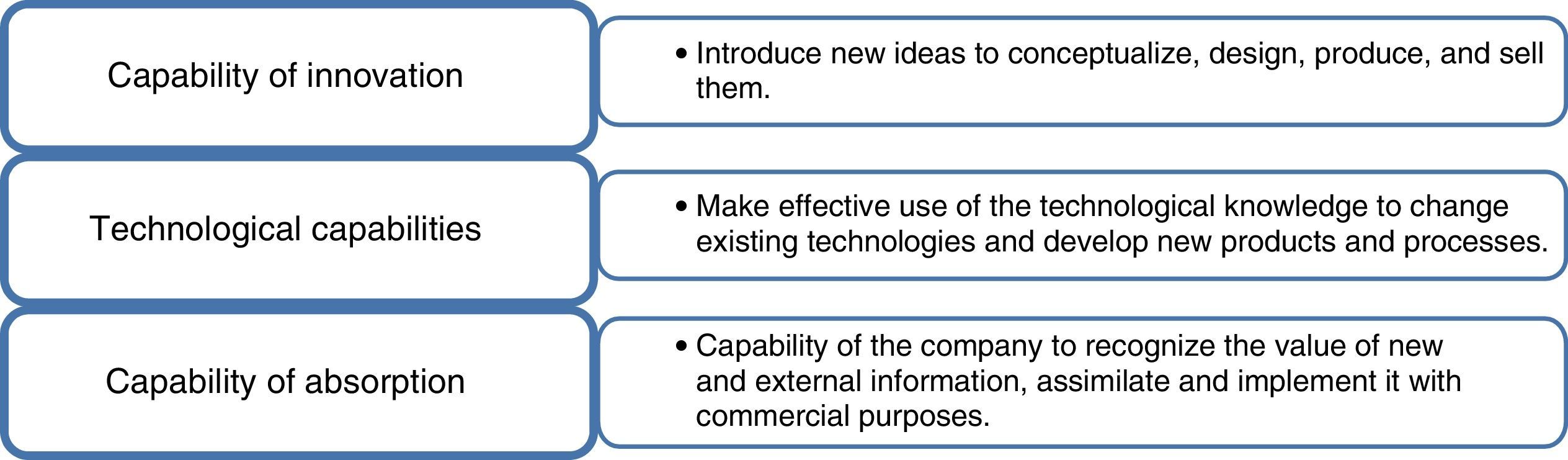 Capability of innovation

• Introduce new ideas to conceptualize, design, produce, and sell them.

Technological capabilities

• Make effective use of the technological knowledge to change existing technologies and develop new products and processes.

Capability of absorption

• Capability of the company to recognize the value of new and external information, assimilate and implement it with commercial purposes.